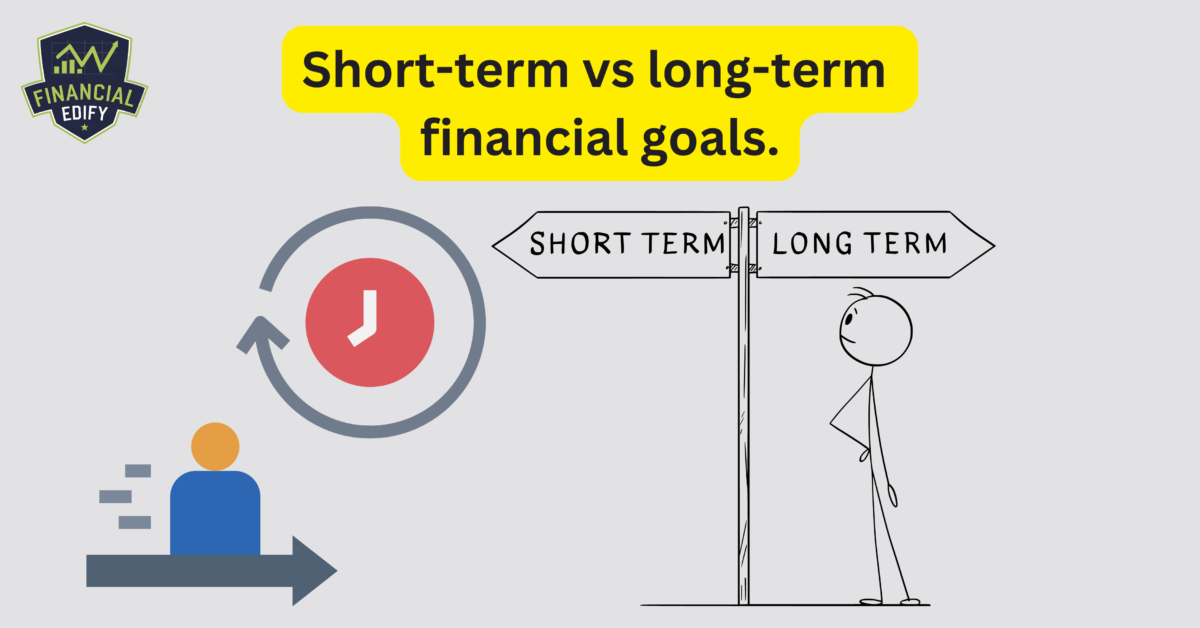 FINANCIAL EDIFY

Short-term vs long-term financial goals.

SHORT TERM

LONG TERM